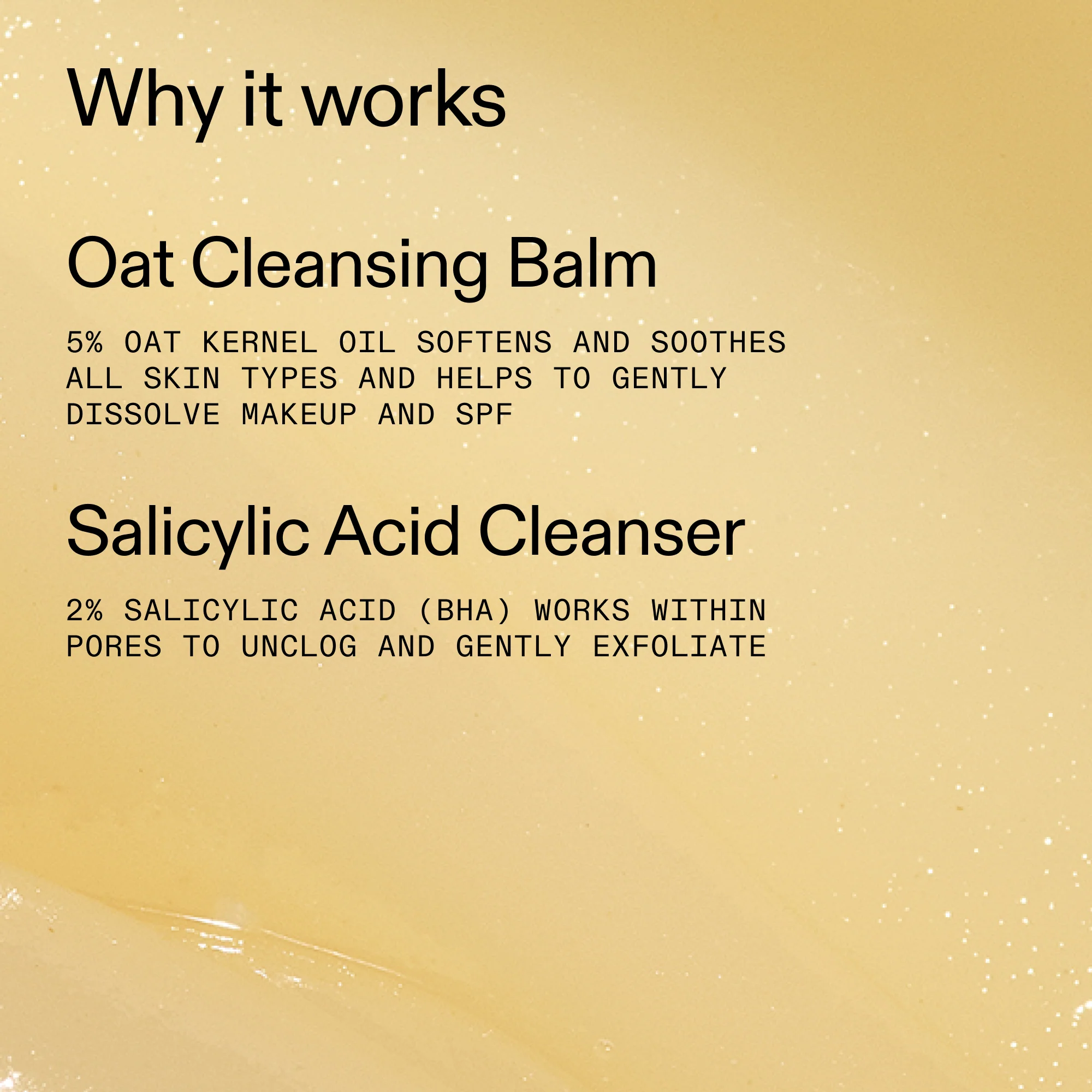 Why it works

Oat Cleansing Balm

5% OAT KERNEL OIL SOFTENS AND SOOTHES ALL SKIN TYPES AND HELPS TO GENTLY DISSOLVE MAKEUP AND SPF

Salicylic Acid Cleanser

2% SALICYLIC ACID (BHA) WORKS WITHIN PORES TO UNCLOG AND GENTLY EXFOLIATE